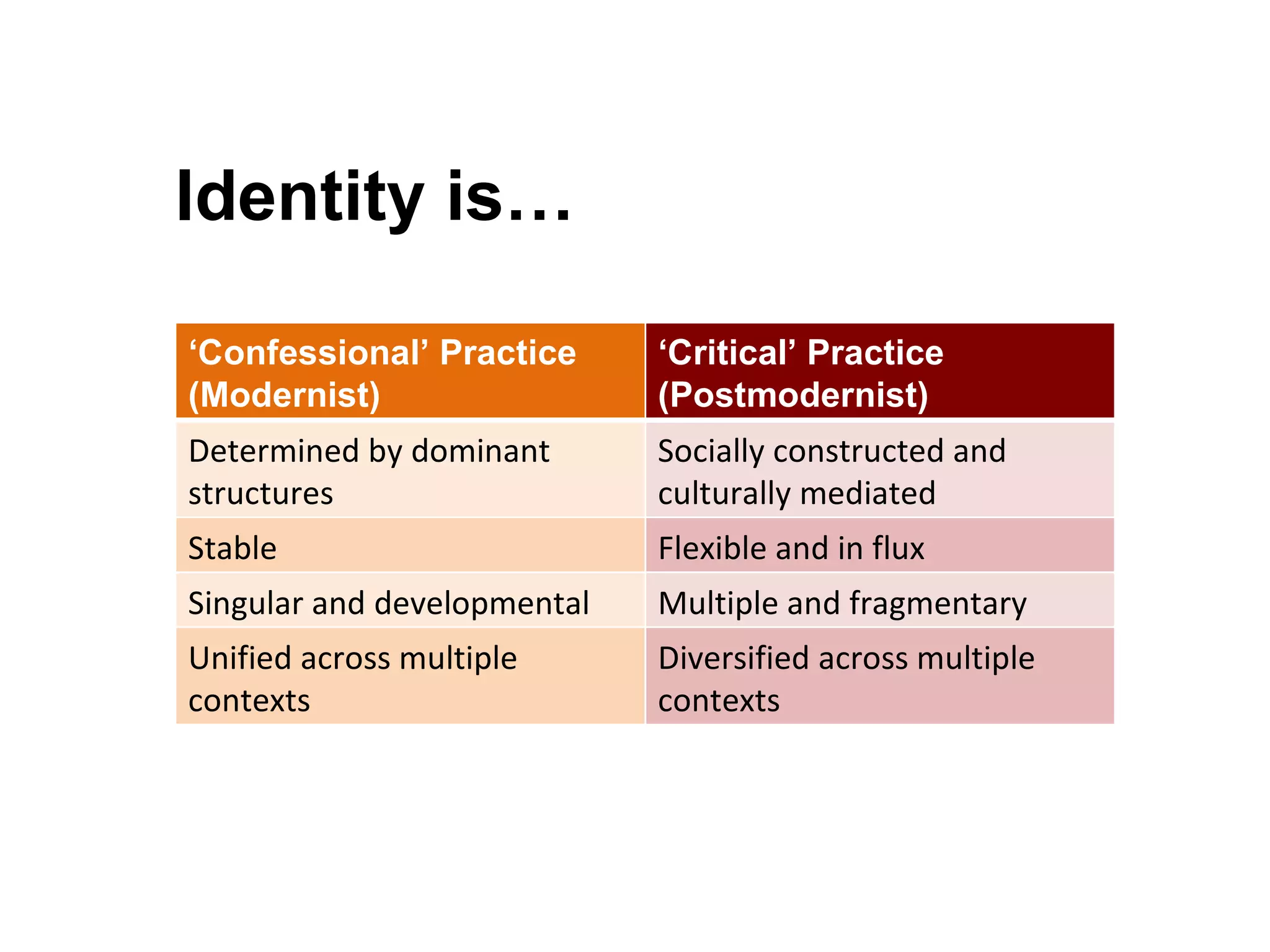 Identity is…

| ‘Confessional’ Practice (Modernist) | ‘Critical’ Practice (Postmodernist) |
|---|---|
| Determined by dominant structures | Socially constructed and culturally mediated |
| Stable | Flexible and in flux |
| Singular and developmental | Multiple and fragmentary |
| Unified across multiple contexts | Diversified across multiple contexts |